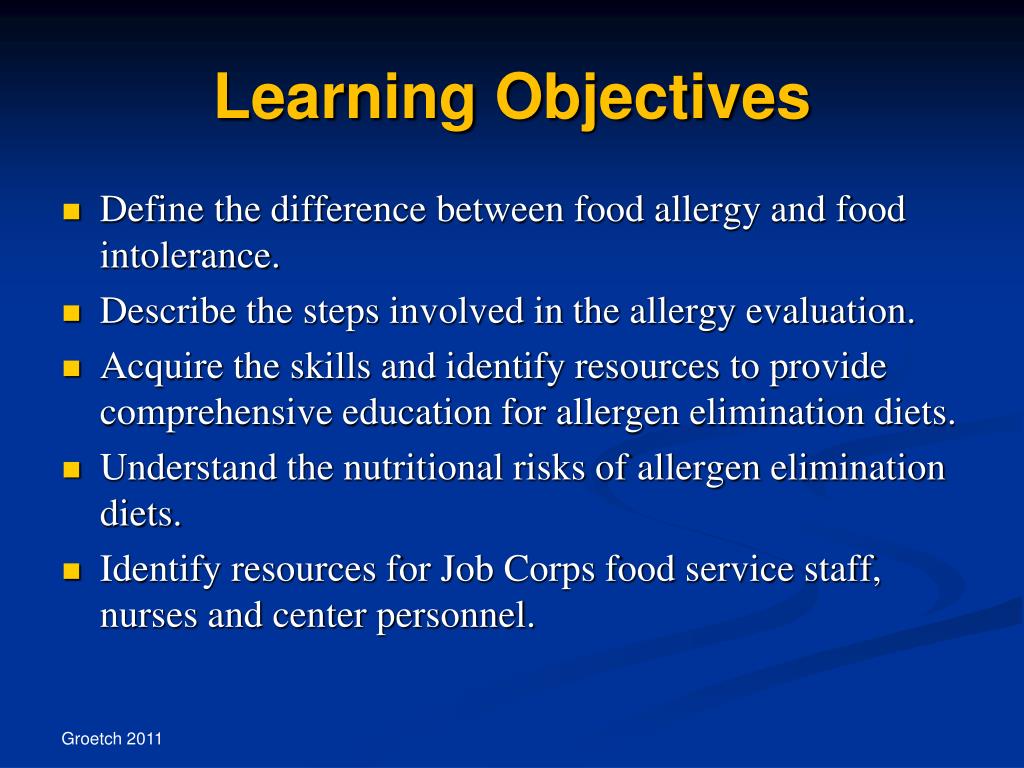 Learning Objectives

- Define the difference between food allergy and food intolerance.
- Describe the steps involved in the allergy evaluation.
- Acquire the skills and identify resources to provide comprehensive education for allergen elimination diets.
- Understand the nutritional risks of allergen elimination diets.
- Identify resources for Job Corps food service staff, nurses and center personnel.

Groetch 2011